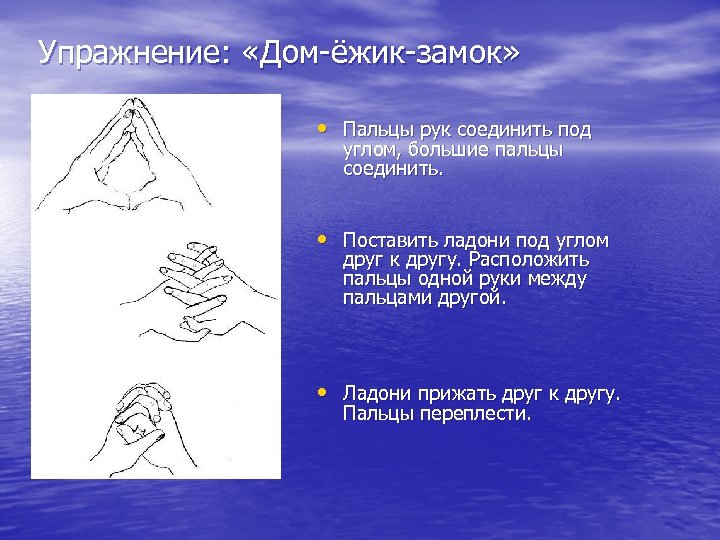 Упражнение: «Дом-ёжик-замок»

• Пальцы рук соединить под углом, большие пальцы соединить.

• Поставить ладони под углом друг к другу. Расположить пальцы одной руки между пальцами другой.

• Ладони прижать друг к другу. Пальцы переплести.